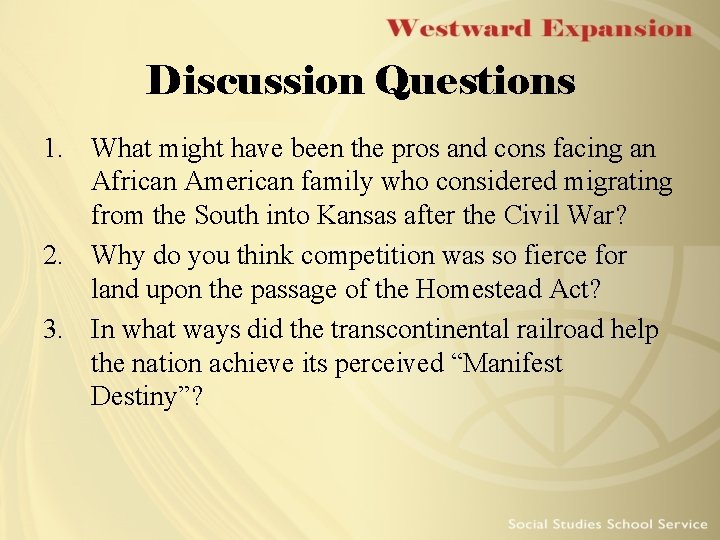 Westward Expansion

Discussion Questions

1. What might have been the pros and cons facing an African American family who considered migrating from the South into Kansas after the Civil War?
2. Why do you think competition was so fierce for land upon the passage of the Homestead Act?
3. In what ways did the transcontinental railroad help the nation achieve its perceived “Manifest Destiny”?

Social Studies School Service